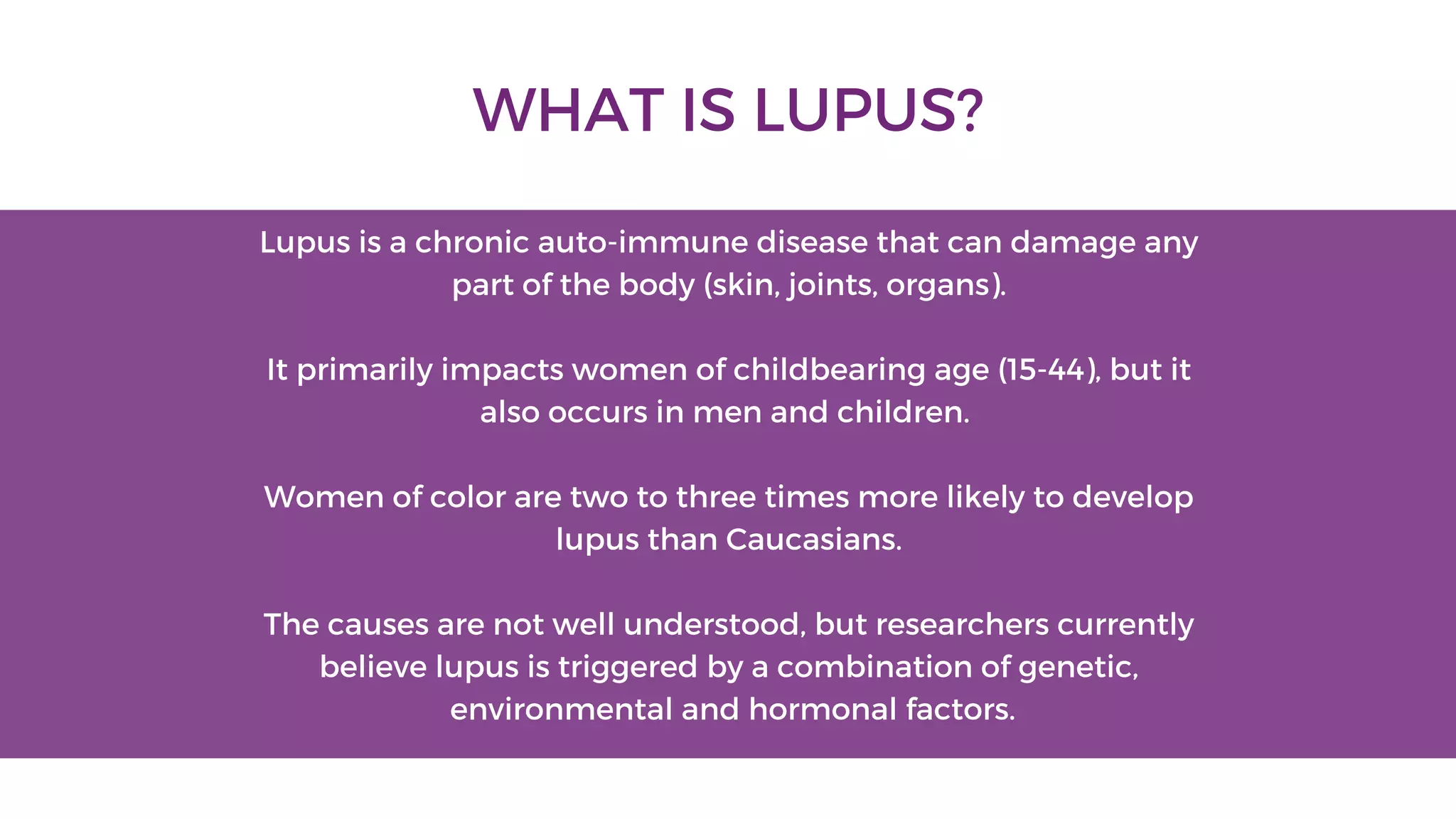 WHAT IS LUPUS?

Lupus is a chronic auto-immune disease that can damage any part of the body (skin, joints, organs).

It primarily impacts women of childbearing age (15-44), but it also occurs in men and children.

Women of color are two to three times more likely to develop lupus than Caucasians.

The causes are not well understood, but researchers currently believe lupus is triggered by a combination of genetic, environmental and hormonal factors.